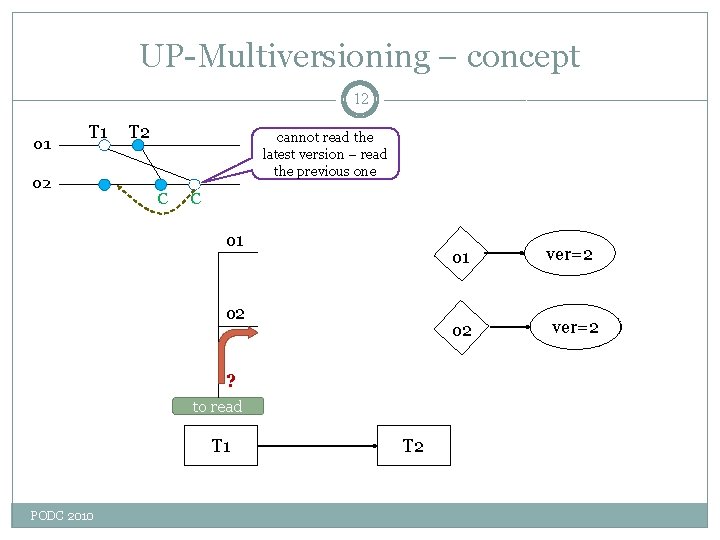 UP-Multiversioning – concept

12

T1 T2

o1

o2

C C

cannot read the latest version – read the previous one

o1

o2

?

to read

o1

ver=2

o2

ver=2

T1

T2

PODC 2010